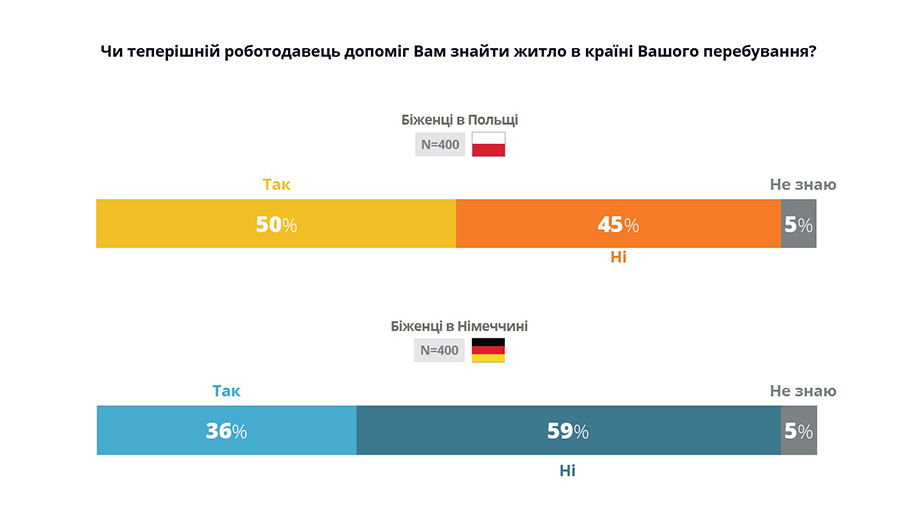 Чи теперішній роботодавець допоміг Вам знайти житло в країні Вашого перебування?

Біженці в Польщі
N=400

Так
Не знаю
50%
45%
5%
Ні

Біженці в Німеччині
N=400

Так
Не знаю
36%
59%
5%
Ні